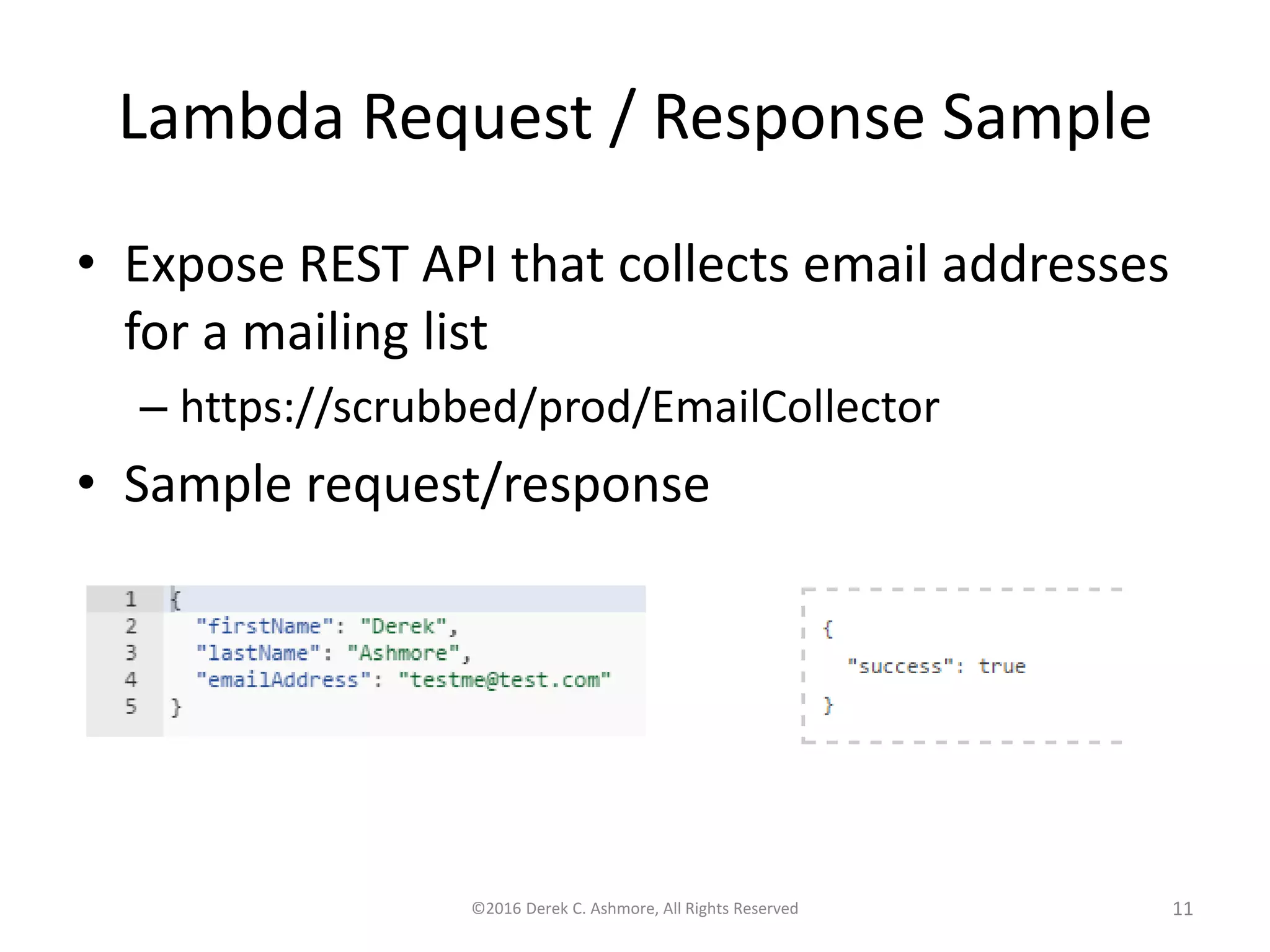 Lambda Request / Response Sample

• Expose REST API that collects email addresses for a mailing list

– https://scrubbed/prod/EmailCollector

• Sample request/response

1 {
2 "firstName": "Derek",
3 "lastName": "Ashmore",
4 "emailAddress": "testme@test.com"
5 }

{
"success": true
}

©2016 Derek C. Ashmore, All Rights Reserved

11